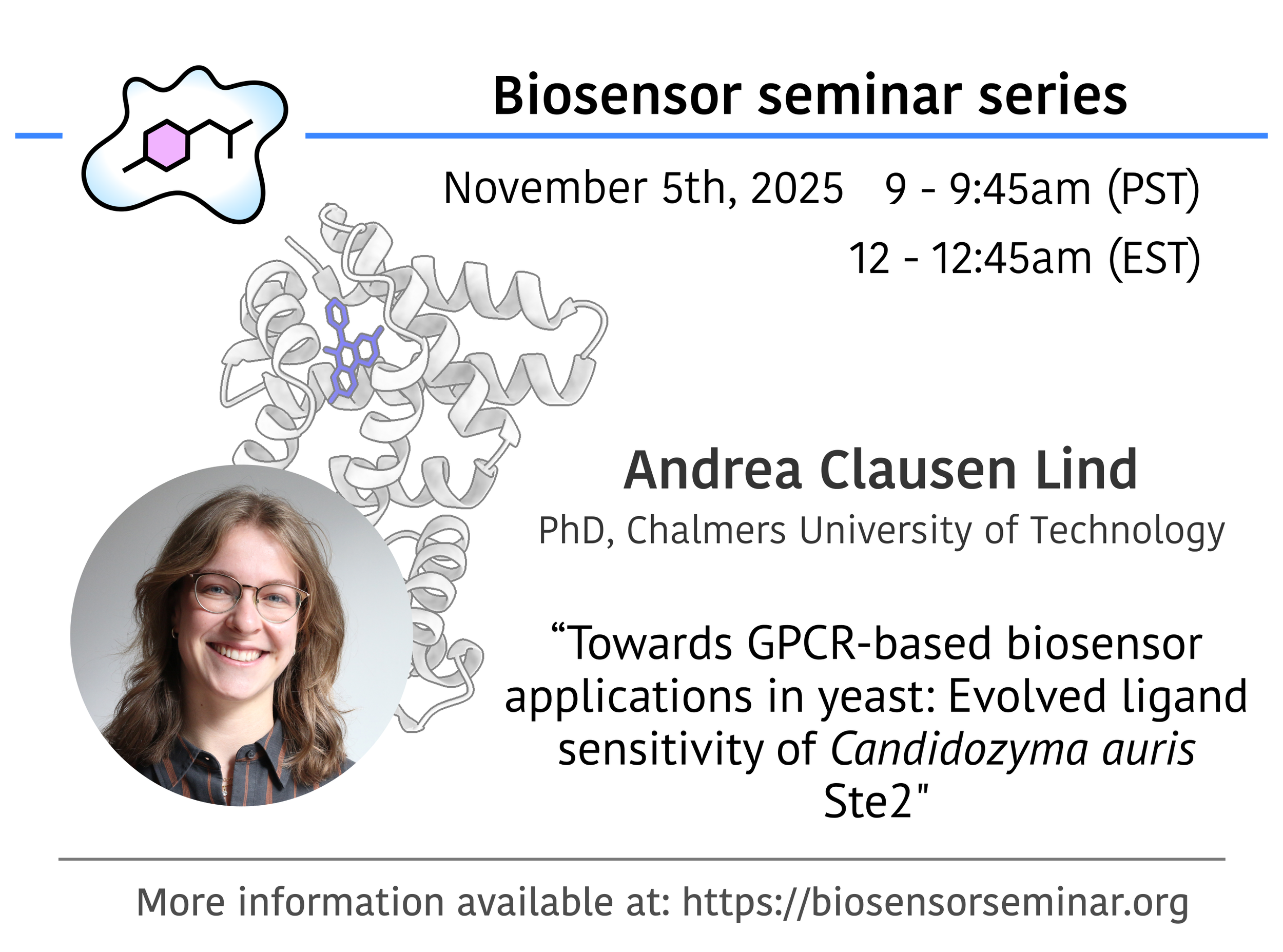 Biosensor seminar series

November 5th, 2025   9 - 9:45am (PST)
12 - 12:45am (EST)

Andrea Clausen Lind
PhD, Chalmers University of Technology

“Towards GPCR-based biosensor applications in yeast: Evolved ligand sensitivity of Candidozyma auris Ste2"

More information available at: https://biosensorseminar.org